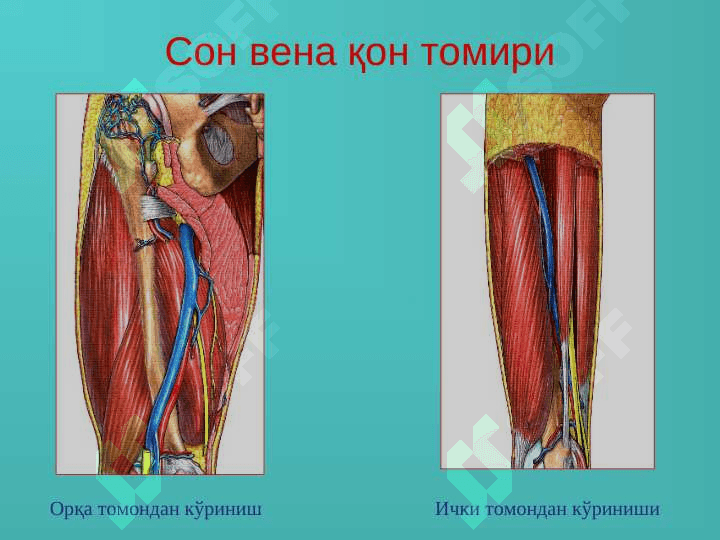 Сон вена қон томири

Орқа томондан кўриниш

Ички томондан кўриниши